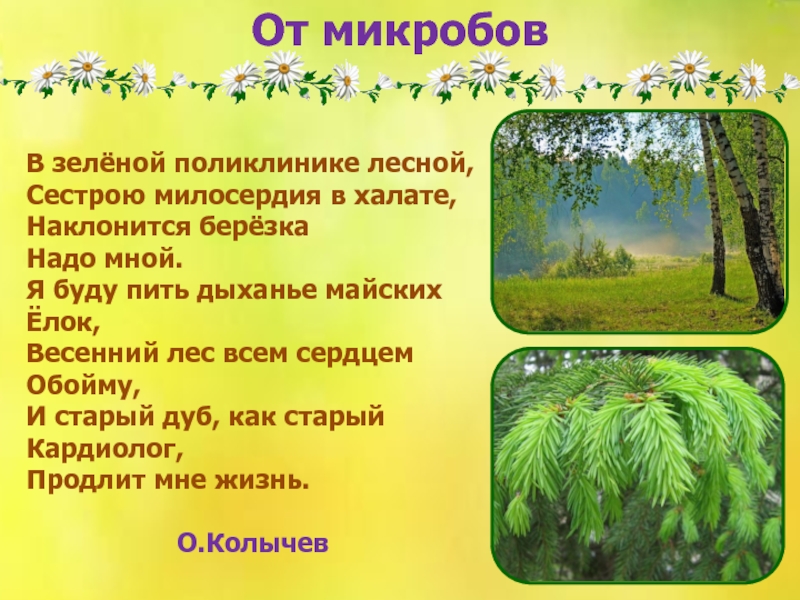 От микробов

В зелёной поликлинике лесной,
Сестрою милосердия в халате,
Наклонится берёзка
Надо мной.
Я буду пить дыханье майских
Ёлок,
Весенний лес всем сердцем
Обойму,
И старый дуб, как старый
Кардиолог,
Продлит мне жизнь.

О.Колычев